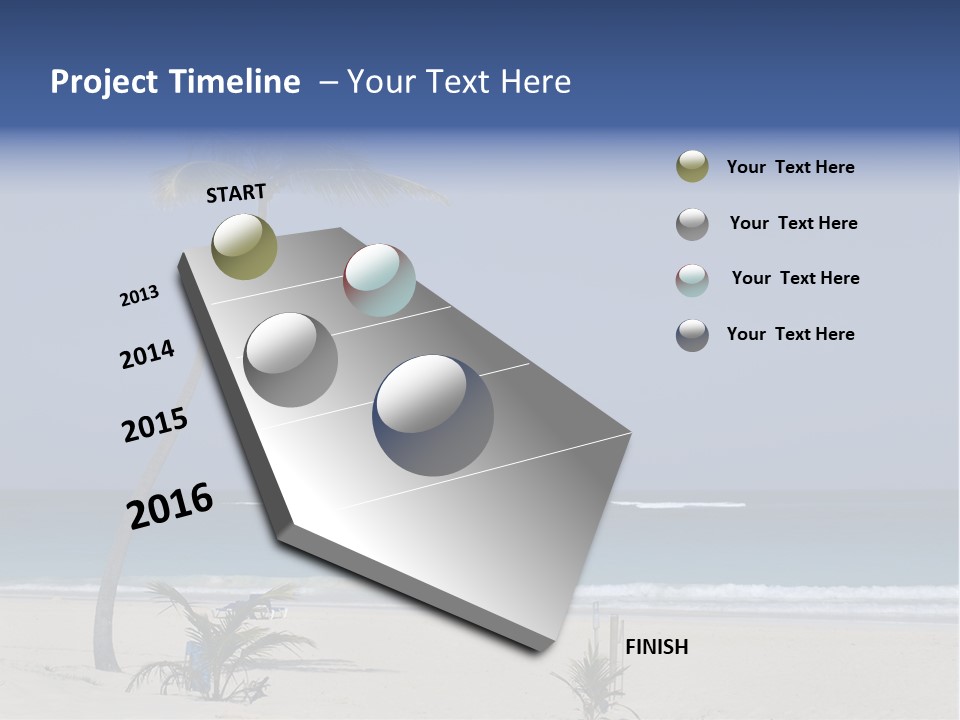 Project Timeline – Your Text Here

START

2013

2014

2015

2016

FINISH

Your Text Here

Your Text Here

Your Text Here

Your Text Here